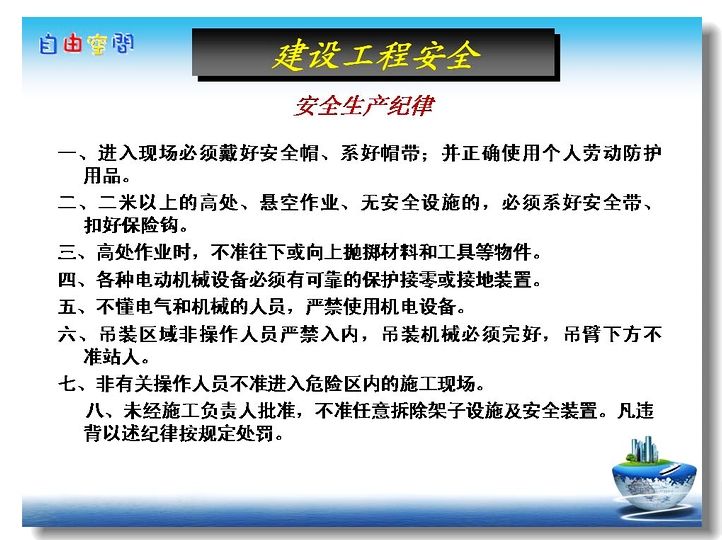 自由空间

建设工程安全

安全生产纪律

一、进入现场必须戴好安全帽、系好帽带；并正确使用个人劳动防护用品。

二、二米以上的高处、悬空作业、无安全设施的，必须系好安全带、扣好保险钩。

三、高处作业时，不准往下或向上抛掷材料和工具等物件。

四、各种电动机械设备必须有可靠的保护接零或接地装置。

五、不懂电气和机械的人员，严禁使用机电设备。

六、吊装区域非操作人员严禁入内，吊装机械必须完好，吊臂下方不准站人。

七、非有关操作人员不准进入危险区内的施工现场。

八、未经施工负责人批准，不准任意拆除架子设施及安全装置。凡违背以述纪律按规定处罚。